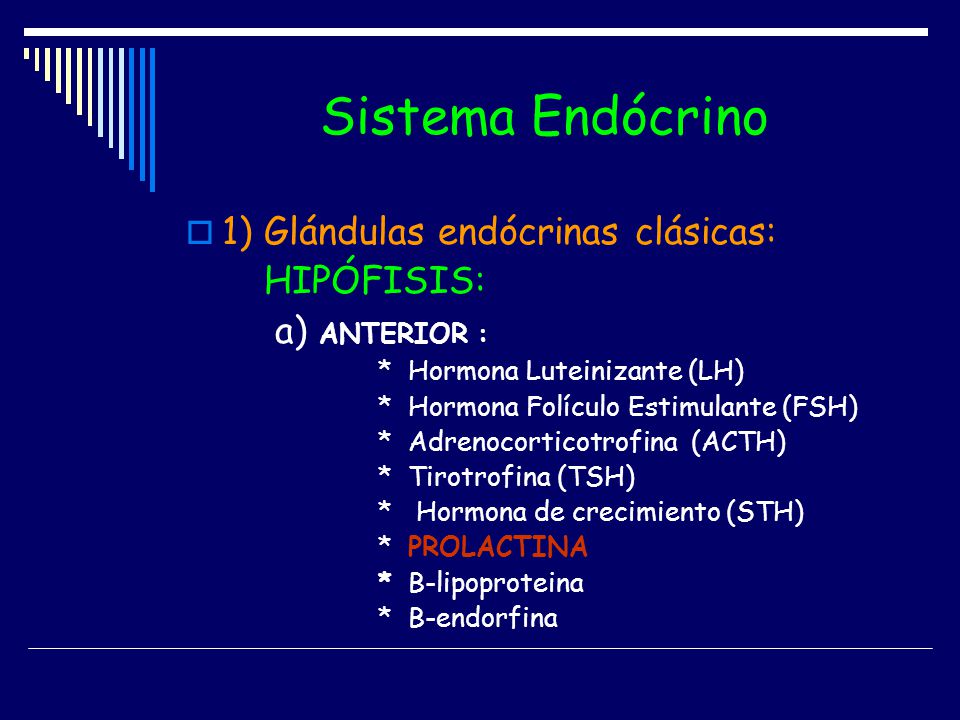 Sistema Endócrino

1) Glándulas endócrinas clásicas: HIPÓFISIS:

a) ANTERIOR :

* Hormona Luteinizante (LH)
* Hormona Folículo Estimulante (FSH)
* Adrenocorticotrofina (ACTH)
* Tirotrofina (TSH)
* Hormona de crecimiento (STH)
* PROLACTINA
* B-lipoproteina
* B-endorfina